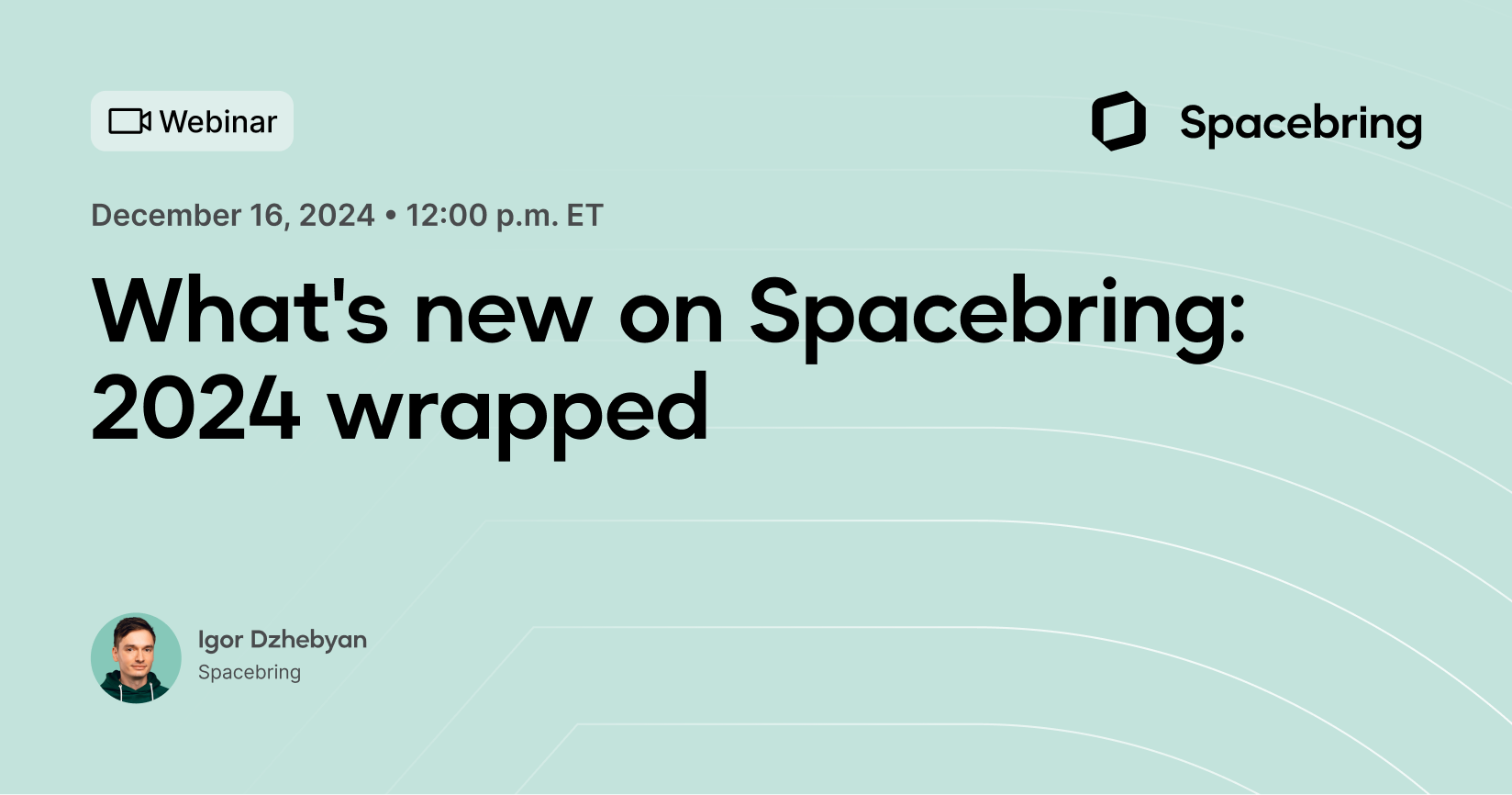 Webinar

Spacebring

December 16, 2024 • 12:00 p.m. ET

What's new on Spacebring: 2024 wrapped

Igor Dzhebyan
Spacebring